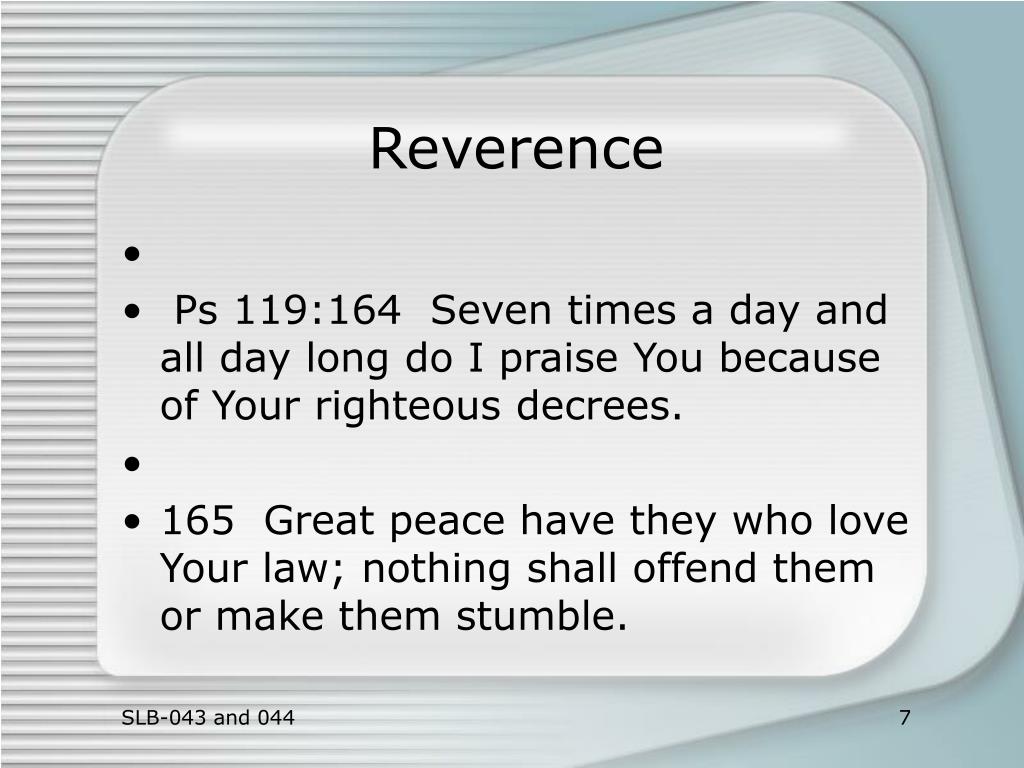 Reverence

•
• Ps 119:164 Seven times a day and all day long do I praise You because of Your righteous decrees.
•
• 165 Great peace have they who love Your law; nothing shall offend them or make them stumble.

SLB-043 and 044

7